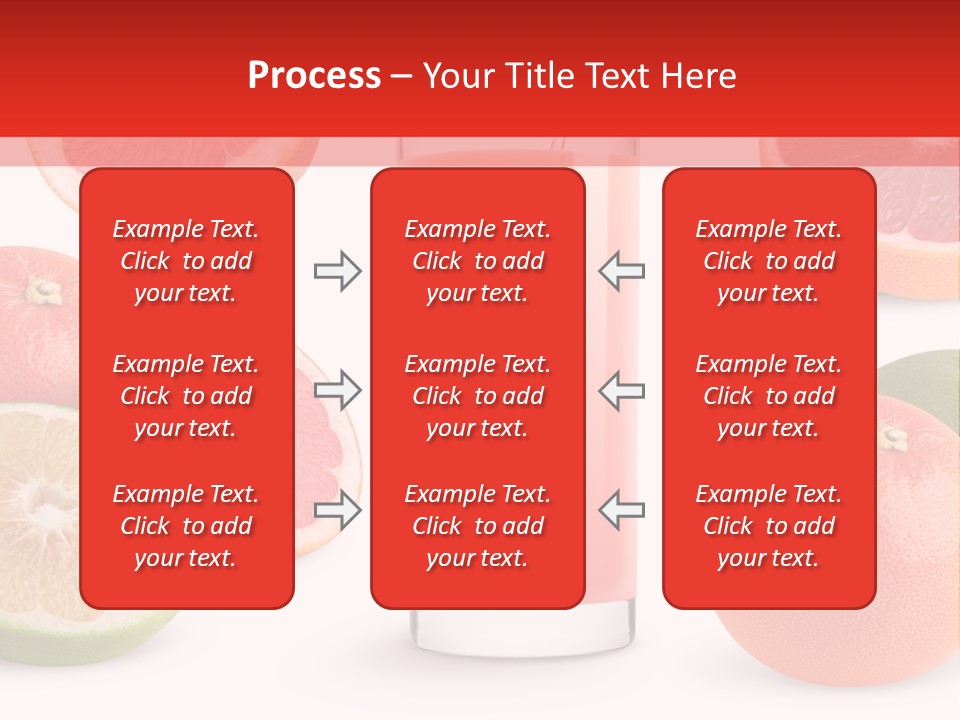 Process – Your Title Text Here

Example Text. Click to add your text.

Example Text. Click to add your text.

Example Text. Click to add your text.

Example Text. Click to add your text.

Example Text. Click to add your text.

Example Text. Click to add your text.

Example Text. Click to add your text.

Example Text. Click to add your text.

Example Text. Click to add your text.